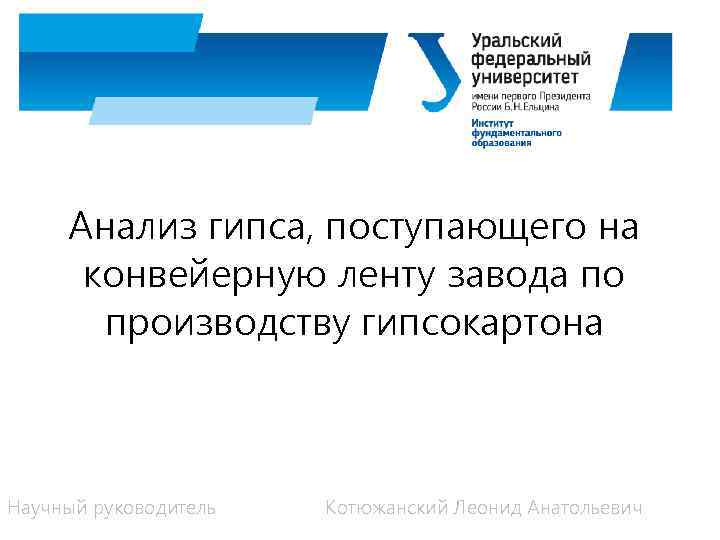 Уральский федеральный университет
имени первого Президента России Б.Н.Ельцина
Институт фундаментального образования

Анализ гипса, поступающего на конвейерную ленту завода по производству гипсокартона

Научный руководитель Котюжанский Леонид Анатольевич